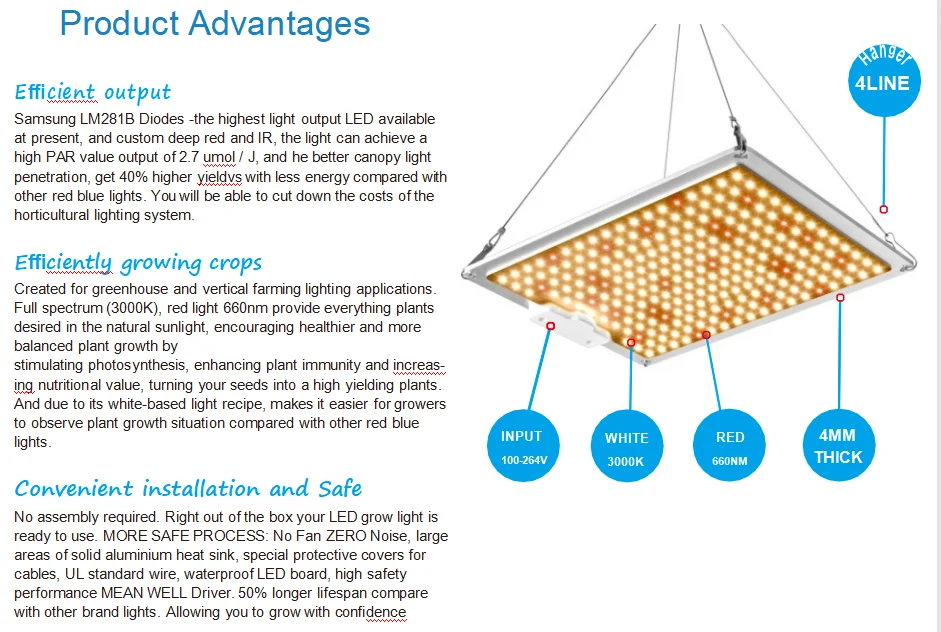 Product Advantages

Efficient output
Samsung LM281B Diodes -the highest light output LED available at present, and custom deep red and IR, the light can achieve a high PAR value output of 2.7 umol / J, and he better canopy light penetration, get 40% higher yieldvs with less energy compared with other red blue lights. You will be able to cut down the costs of the horticultural lighting system.

Efficiently growing crops
Created for greenhouse and vertical farming lighting applications. Full spectrum (3000K), red light 660nm provide everything plants desired in the natural sunlight, encouraging healthier and more balanced plant growth by
stimulating photosynthesis, enhancing plant immunity and increasing nutritional value, turning your seeds into a high yielding plants. And due to its white-based light recipe, makes it easier for growers to observe plant growth situation compared with other red blue lights.

Convenient installation and Safe
No assembly required. Right out of the box your LED grow light is ready to use. MORE SAFE PROCESS: No Fan ZERO Noise, large areas of solid aluminium heat sink, special protective covers for cables, UL standard wire, waterproof LED board, high safety performance MEAN WELL Driver. 50% longer lifespan compare with other brand lights. Allowing you to grow with confidence

Hanger
4LINE

INPUT
100-264V

WHITE
3000K

RED
660NM

4MM
THICK